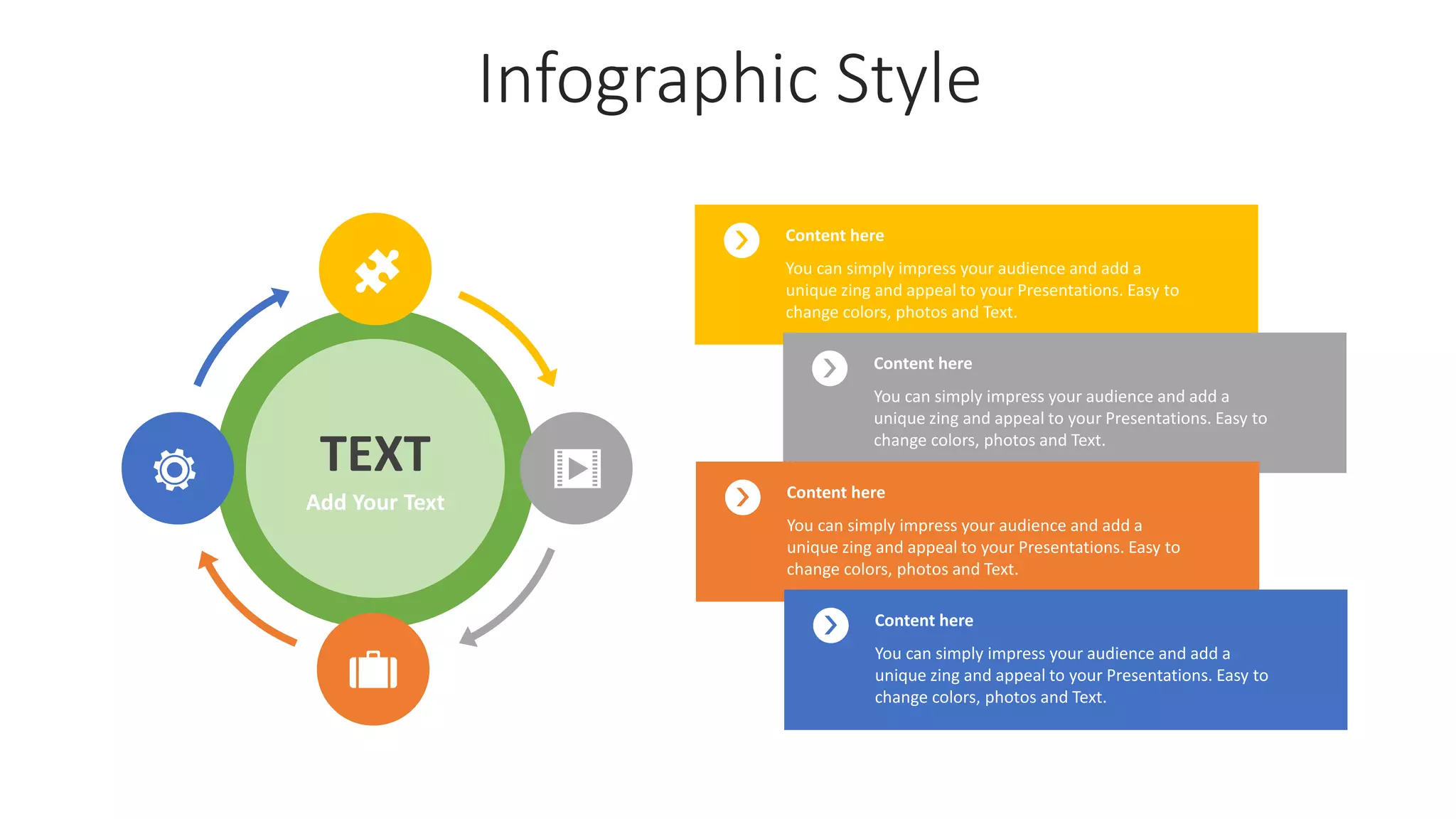 Infographic Style

TEXT
Add Your Text

Content here
You can simply impress your audience and add a unique zing and appeal to your Presentations. Easy to change colors, photos and Text.

Content here
You can simply impress your audience and add a unique zing and appeal to your Presentations. Easy to change colors, photos and Text.

Content here
You can simply impress your audience and add a unique zing and appeal to your Presentations. Easy to change colors, photos and Text.

Content here
You can simply impress your audience and add a unique zing and appeal to your Presentations. Easy to change colors, photos and Text.